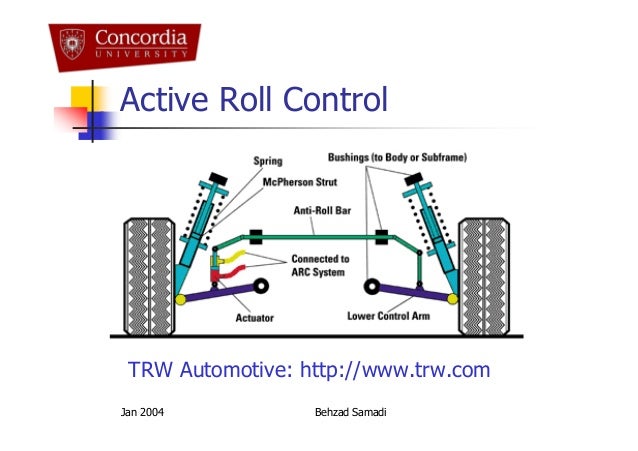 Concordia
UNIVERSITY

Active Roll Control

Spring
McPherson Strut
Bushings (to Body or Subframe)
Anti-Roll Bar
Connected to ARC System
Actuator
Lower Control Arm

TRW Automotive: http://www.trw.com

Jan 2004

Behzad Samadi